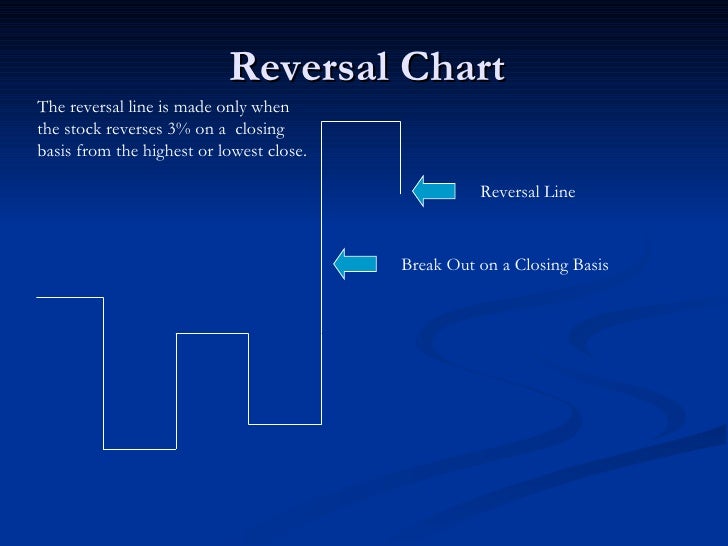 Reversal Chart

The reversal line is made only when the stock reverses 3% on a closing basis from the highest or lowest close.

Reversal Line

Break Out on a Closing Basis